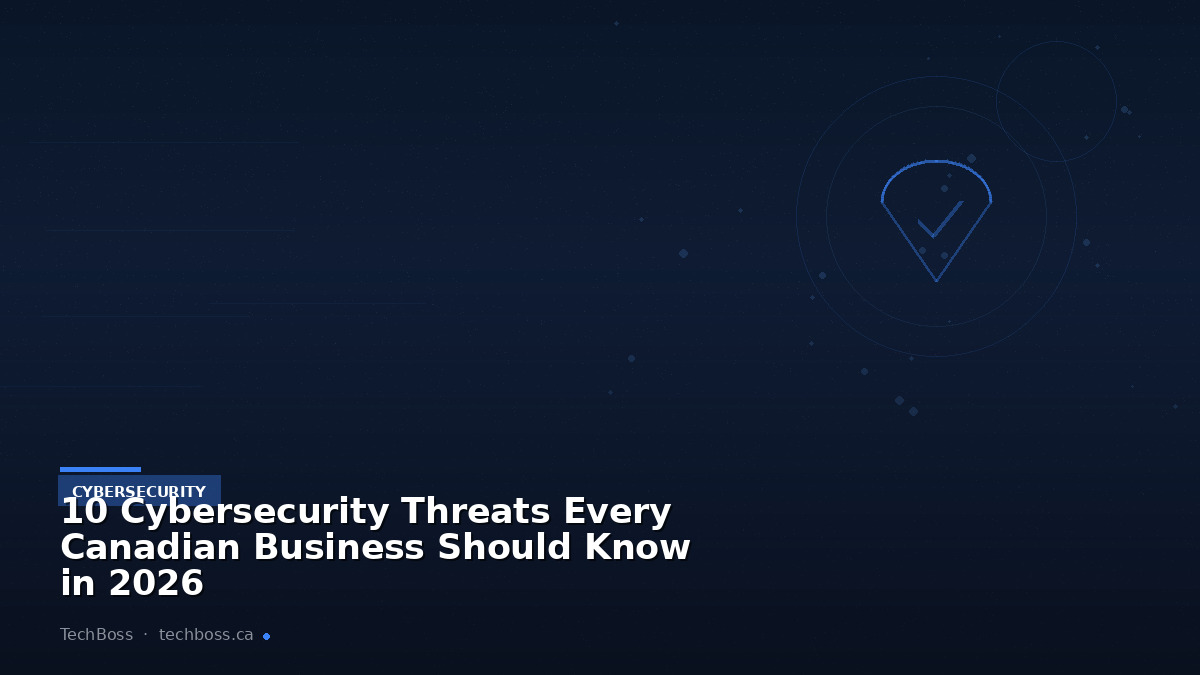 CYBERSECURITY

10 Cybersecurity Threats Every Canadian Business Should Know in 2026

TechBoss · techboss.ca